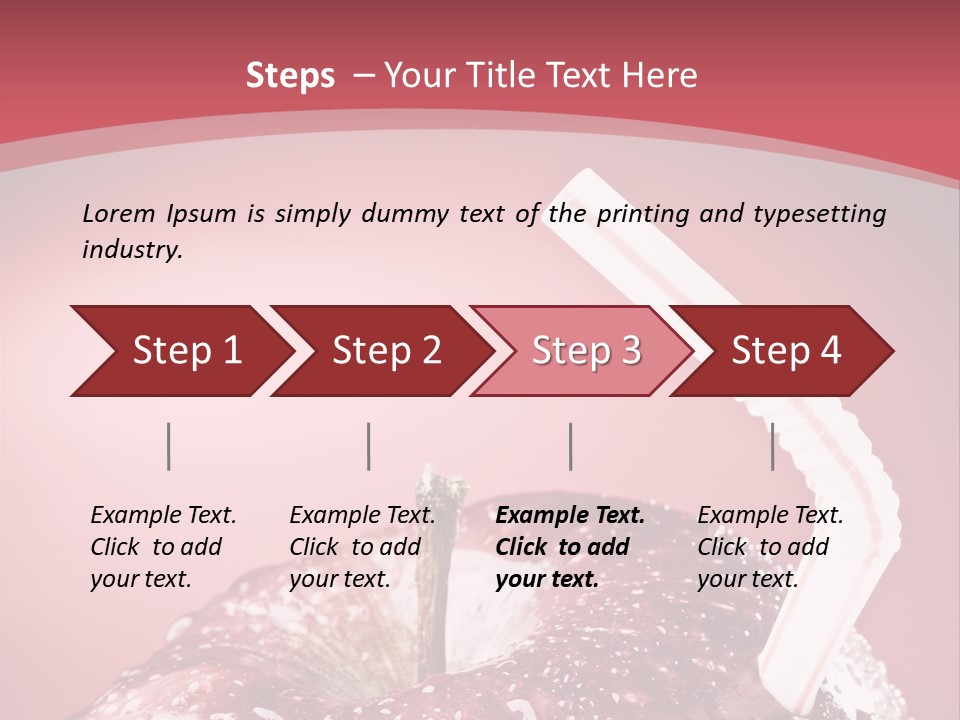 Steps – Your Title Text Here

Lorem Ipsum is simply dummy text of the printing and typesetting industry.

Step 1

Step 2

Step 3

Step 4

Example Text. Click to add your text.

Example Text. Click to add your text.

Example Text. Click to add your text.

Example Text. Click to add your text.